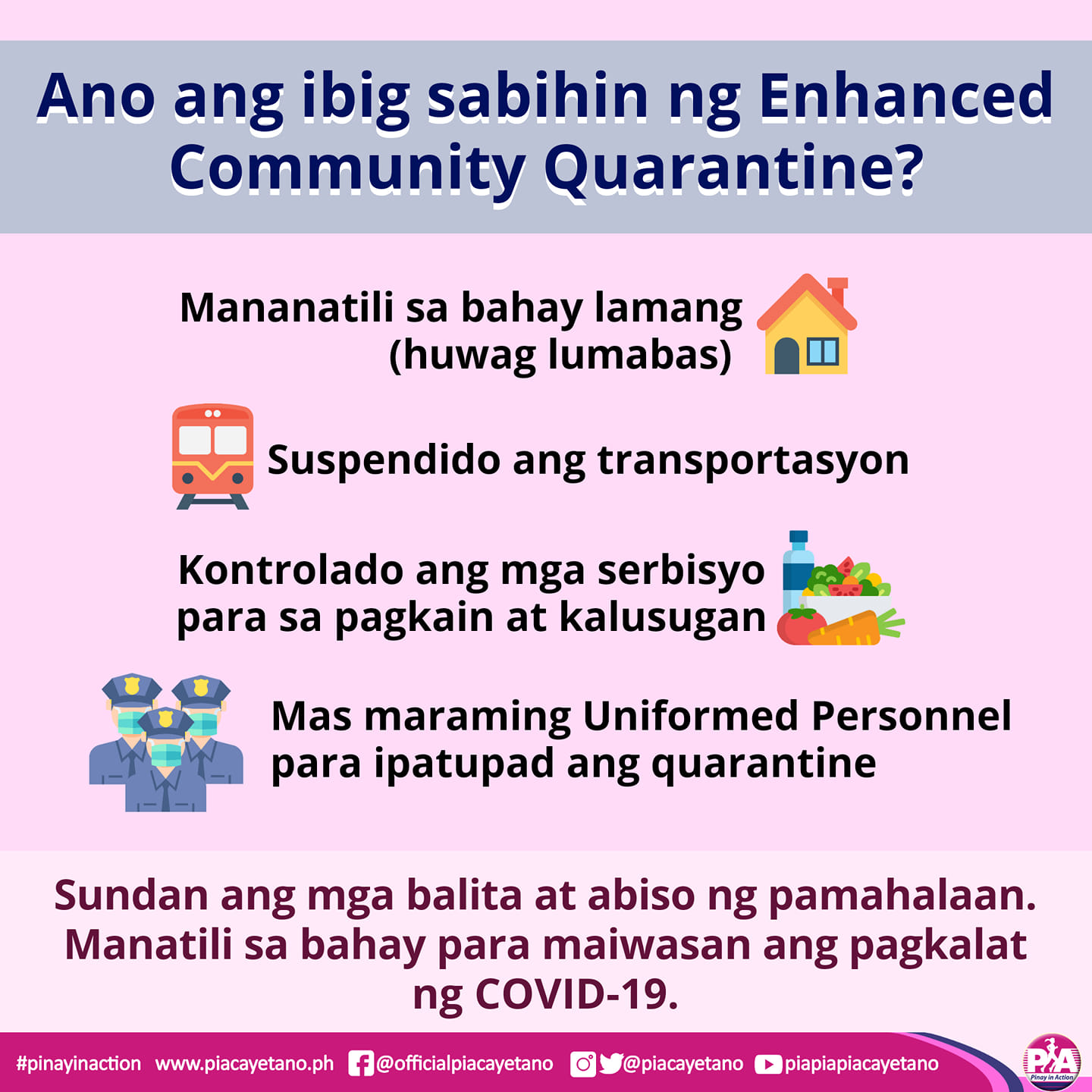 Ano ang ibig sabihin ng Enhanced Community Quarantine?

Mananatili sa bahay lamang (huwag lumabas)

Suspendido ang transportasyon

Kontrolado ang mga serbisyo para sa pagkain at kalusugan

Mas maraming Uniformed Personnel para ipatupad ang quarantine

Sundan ang mga balita at abiso ng pamahalaan. Manatili sa bahay para maiwasan ang pagkalat ng COVID-19.

#pinayinaction www.piacayetano.ph @officialpiacayetano @piacayetano piapiapiacayetano

PIA Pinay in Action